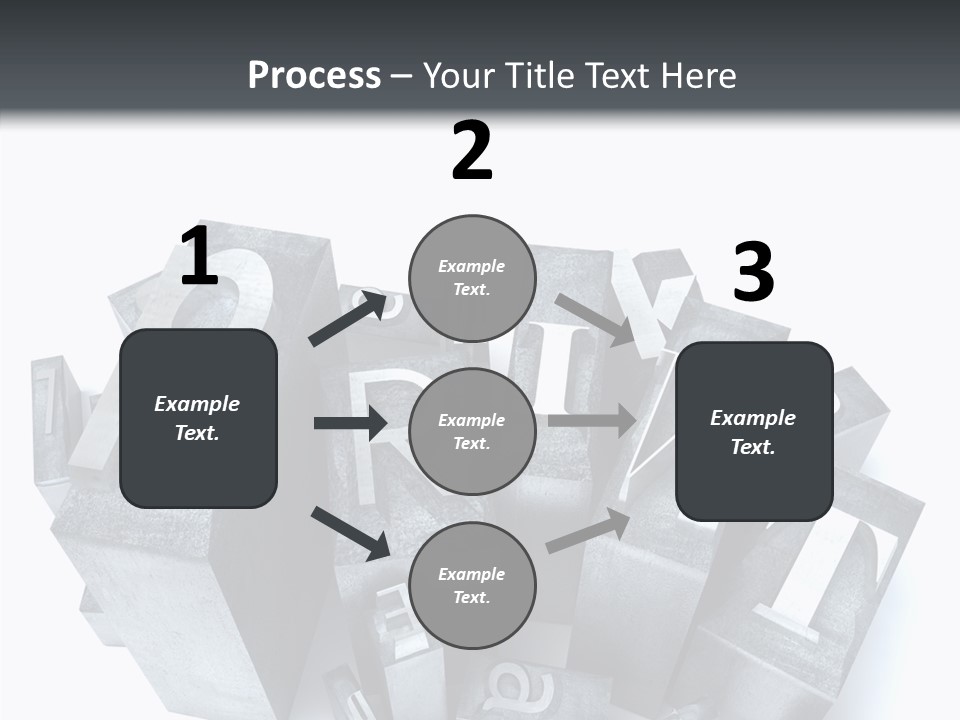 Process – Your Title Text Here

1

Example Text.

2

Example Text.

Example Text.

Example Text.

3

Example Text.